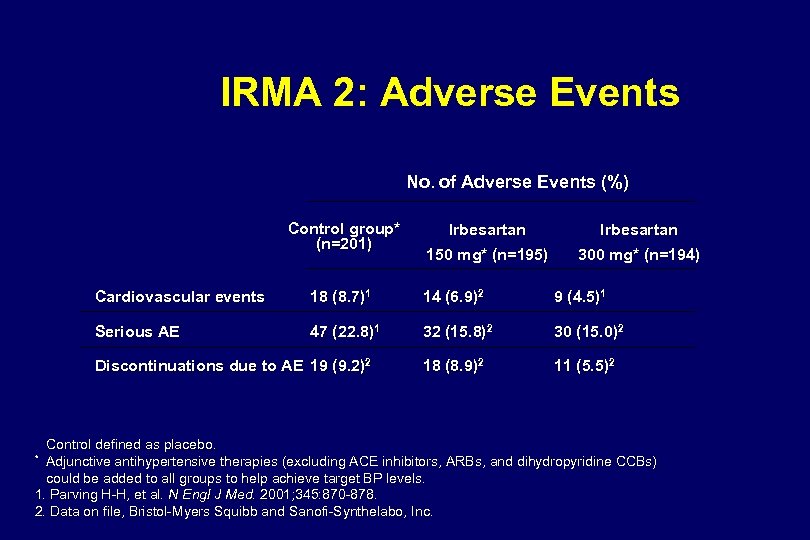 IRMA 2: Adverse Events

No. of Adverse Events (%)

| | Control group* (n=201) | Irbesartan 150 mg* (n=195) | Irbesartan 300 mg* (n=194) |
|---|---|---|---|
| Cardiovascular events | 18 (8.7)$^1$ | 14 (6.9)$^2$ | 9 (4.5)$^1$ |
| Serious AE | 47 (22.8)$^1$ | 32 (15.8)$^2$ | 30 (15.0)$^2$ |
| Discontinuations due to AE | 19 (9.2)$^2$ | 18 (8.9)$^2$ | 11 (5.5)$^2$ |

Control defined as placebo.
* Adjunctive antihypertensive therapies (excluding ACE inhibitors, ARBs, and dihydropyridine CCBs) could be added to all groups to help achieve target BP levels.
1. Parving H-H, et al. N Engl J Med. 2001;345:870-878.
2. Data on file, Bristol-Myers Squibb and Sanofi-Synthelabo, Inc.